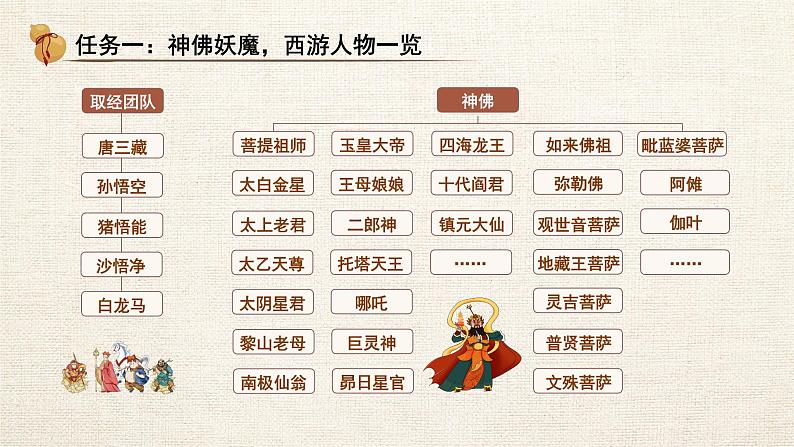 任务一：神佛妖魔，西游人物一览

取经团队

唐三藏

孙悟空

猪悟能

沙悟净

白龙马

神佛

菩提祖师

太白金星

太上老君

太乙天尊

太阴星君

黎山老母

南极仙翁

玉皇大帝

王母娘娘

二郎神

托塔天王

哪吒

巨灵神

昴日星官

四海龙王

十代阎君

镇元大仙

……

如来佛祖

弥勒佛

观世音菩萨

地藏王菩萨

灵吉菩萨

普贤菩萨

文殊菩萨

毗蓝婆菩萨

阿傩

伽叶

……